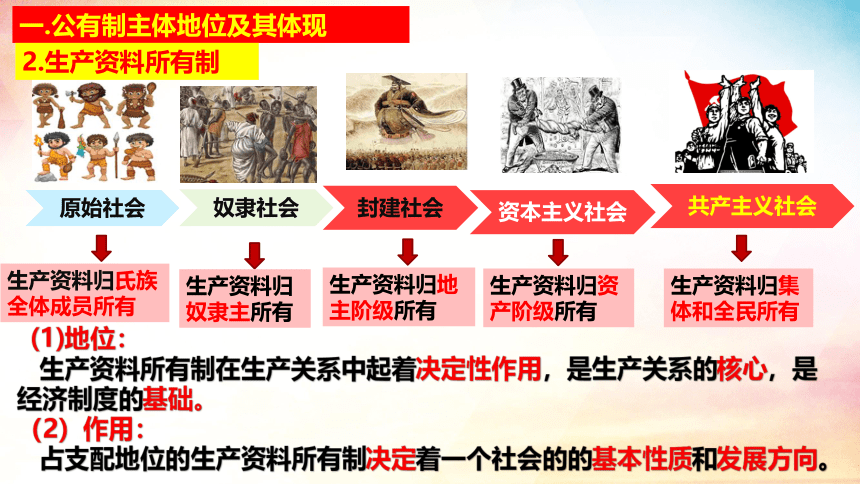 一.公有制主体地位及其体现

2.生产资料所有制

原始社会

奴隶社会

封建社会

资本主义社会

共产主义社会

生产资料归氏族全体成员所有

生产资料归奴隶主所有

生产资料归地主阶级所有

生产资料归资产阶级所有

生产资料归集体和全民所有

(1)地位:

生产资料所有制在生产关系中起着决定性作用，是生产关系的核心，是经济制度的基础。

(2) 作用:

占支配地位的生产资料所有制决定着一个社会的的基本性质和发展方向。